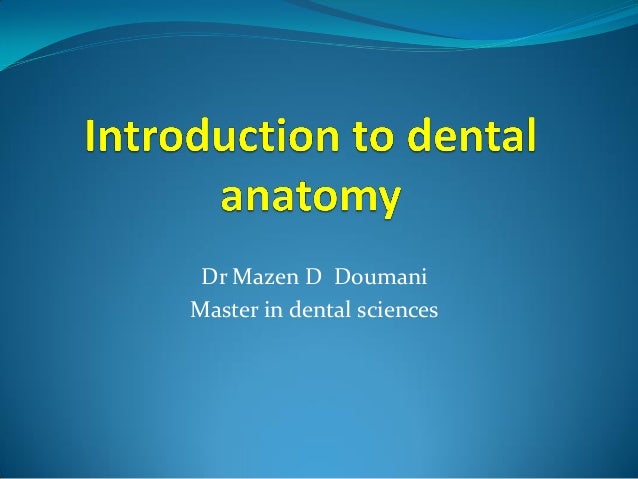 Introduction to dental anatomy

Dr Mazen D Doumani
Master in dental sciences